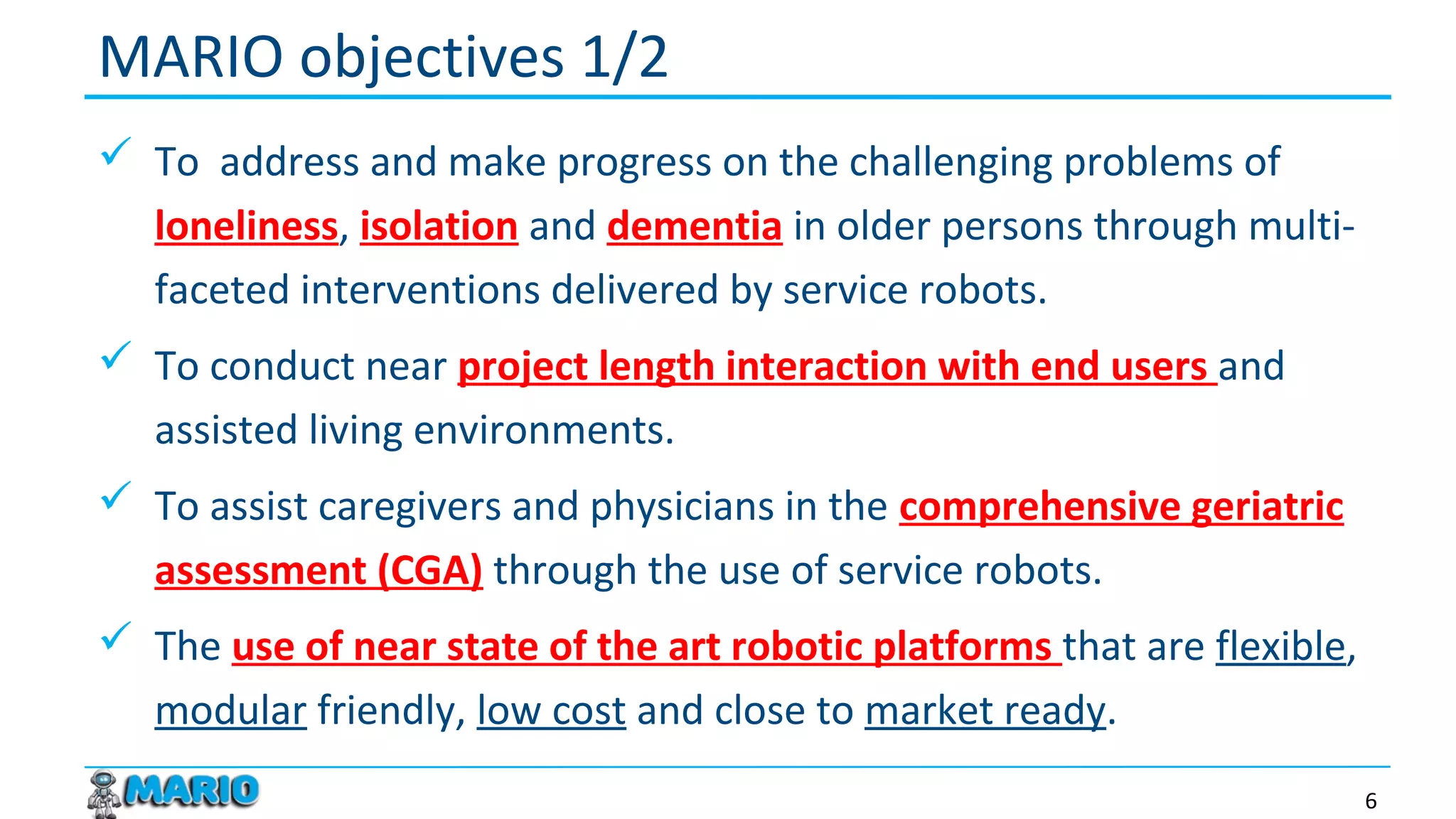 MARIO objectives 1/2

✓ To address and make progress on the challenging problems of loneliness, isolation and dementia in older persons through multi-faceted interventions delivered by service robots.

✓ To conduct near project length interaction with end users and assisted living environments.

✓ To assist caregivers and physicians in the comprehensive geriatric assessment (CGA) through the use of service robots.

✓ The use of near state of the art robotic platforms that are flexible, modular friendly, low cost and close to market ready.

MARIO

6